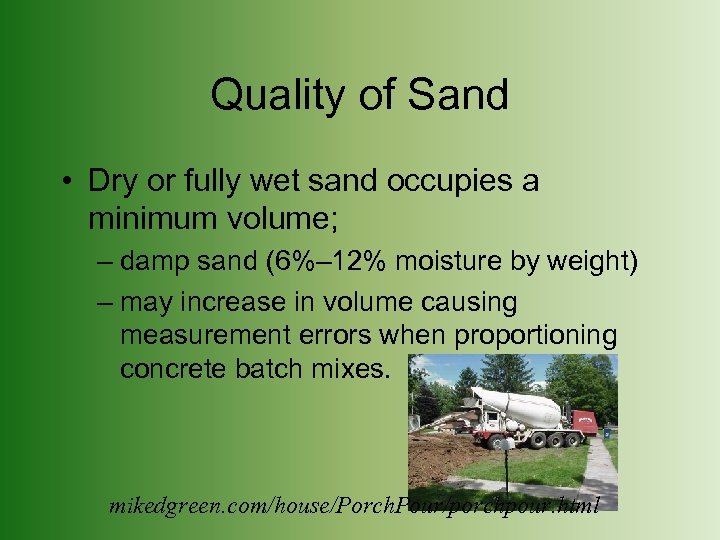 Quality of Sand

• Dry or fully wet sand occupies a minimum volume;

– damp sand (6%–12% moisture by weight)

– may increase in volume causing measurement errors when proportioning concrete batch mixes.

mikedgreen.com/house/PorchPour/porchpour.html